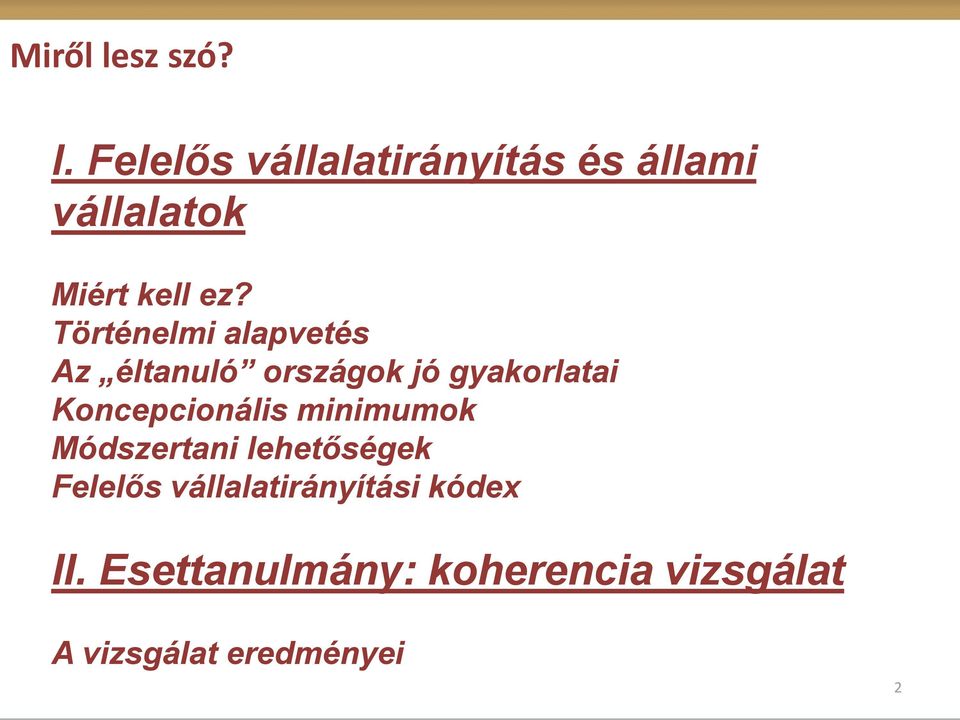 Miről lesz szó?

I. Felelős vállalatirányítás és állami vállalatok

Miért kell ez?
Történelmi alapvetés
Az „éltanuló” országok jó gyakorlatai
Koncepcionális minimumok
Módszertani lehetőségek
Felelős vállalatirányítási kódex

II. Esettanulmány: koherencia vizsgálat

A vizsgálat eredményei

2